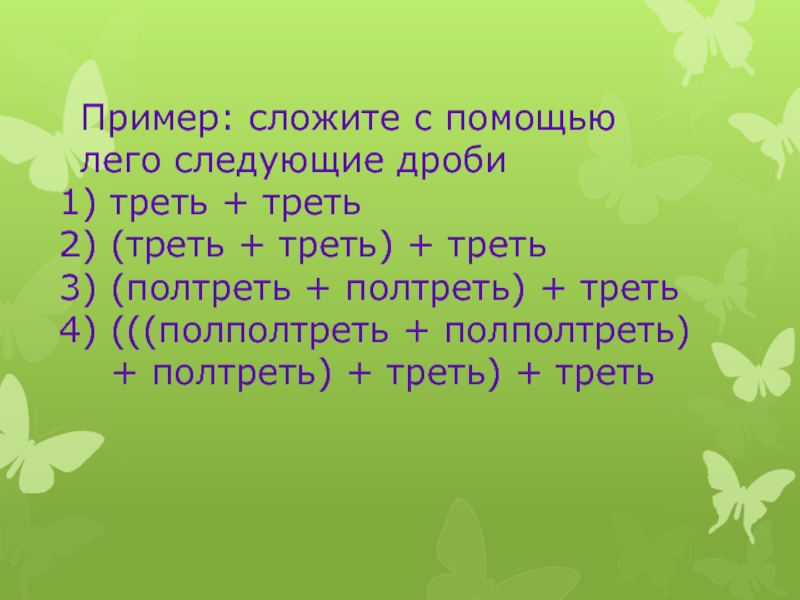 Пример: сложите с помощью лего следующие дроби
1) треть + треть
2) (треть + треть) + треть
3) (полтреть + полтреть) + треть
4) (((полполтреть + полполтреть) + полтреть) + треть) + треть